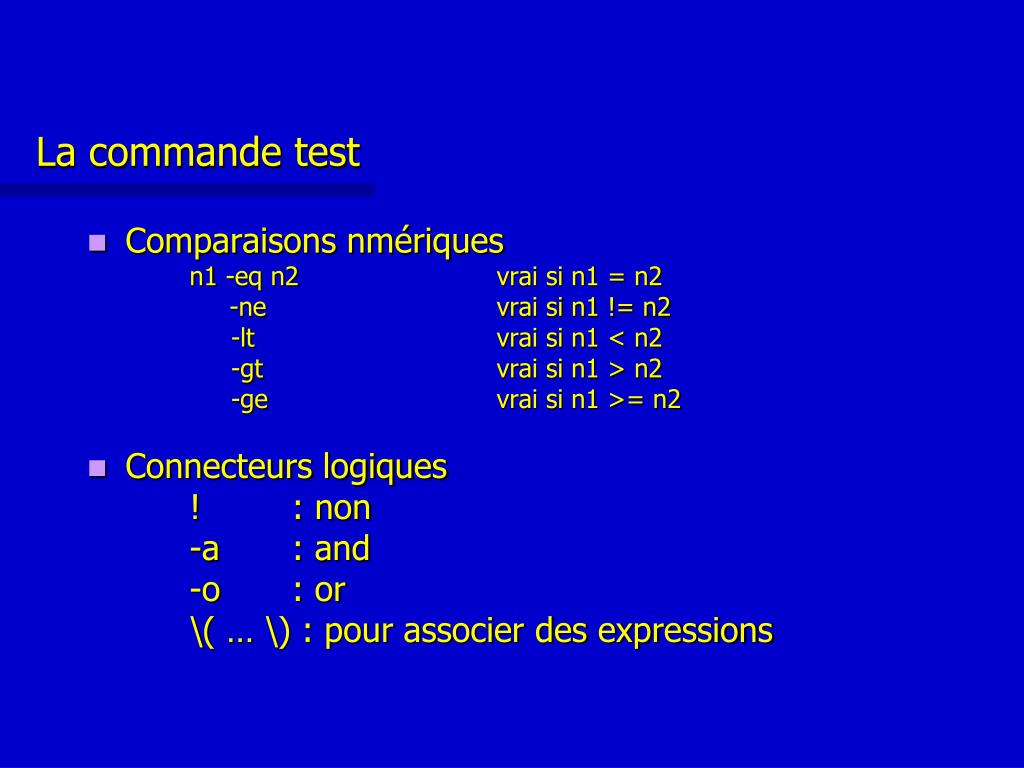 La commande test

Comparaisons nmériques
n1 -eq n2 vrai si n1 = n2
-ne vrai si n1 != n2
-lt vrai si n1 < n2
-gt vrai si n1 > n2
-ge vrai si n1 >= n2

Connecteurs logiques
! : non
-a : and
-o : or
\( … \) : pour associer des expressions